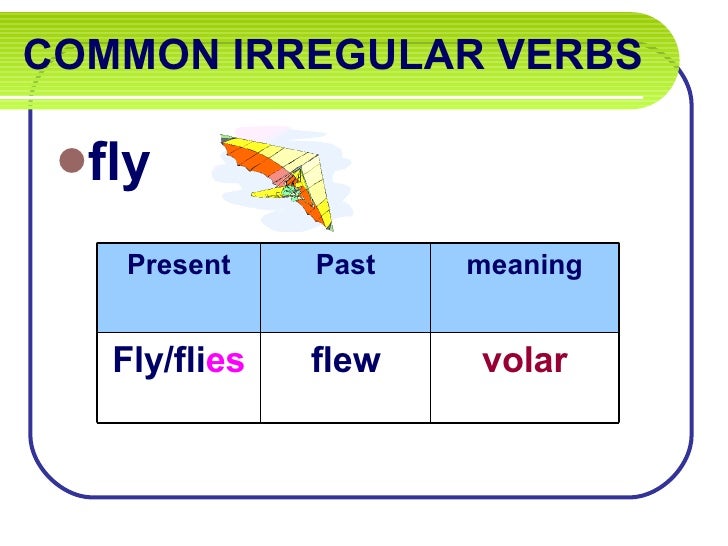 COMMON IRREGULAR VERBS

fly

| Present | Past | meaning |
|---|---|---|
| Fly/flies | flew | volar |